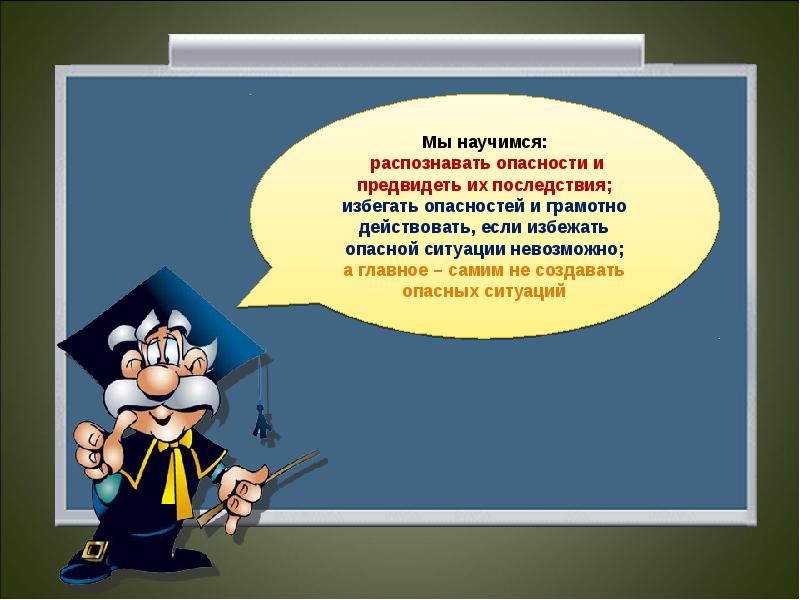 Мы научимся:
распознавать опасности и предвидеть их последствия;
избегать опасностей и грамотно действовать, если избежать опасной ситуации невозможно;
а главное – самим не создавать опасных ситуаций